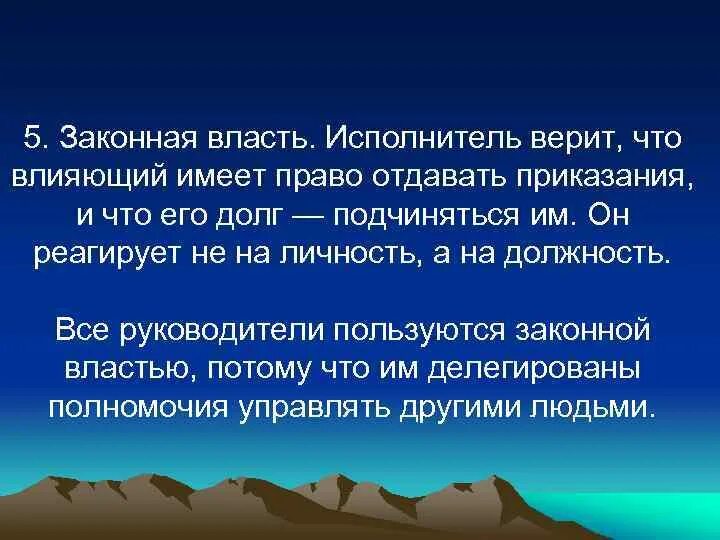 5. Законная власть. Исполнитель верит, что влияющий имеет право отдавать приказания, и что его долг — подчиняться им. Он реагирует не на личность, а на должность.

Все руководители пользуются законной властью, потому что им делегированы полномочия управлять другими людьми.